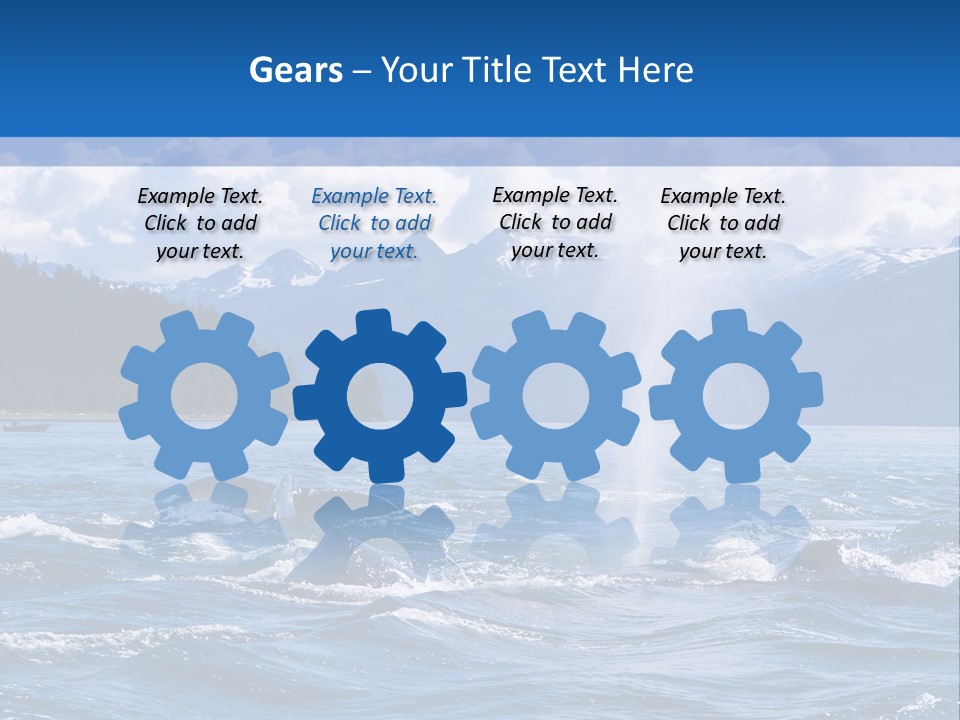 Gears – Your Title Text Here

Example Text. Click to add your text.

Example Text. Click to add your text.

Example Text. Click to add your text.

Example Text. Click to add your text.